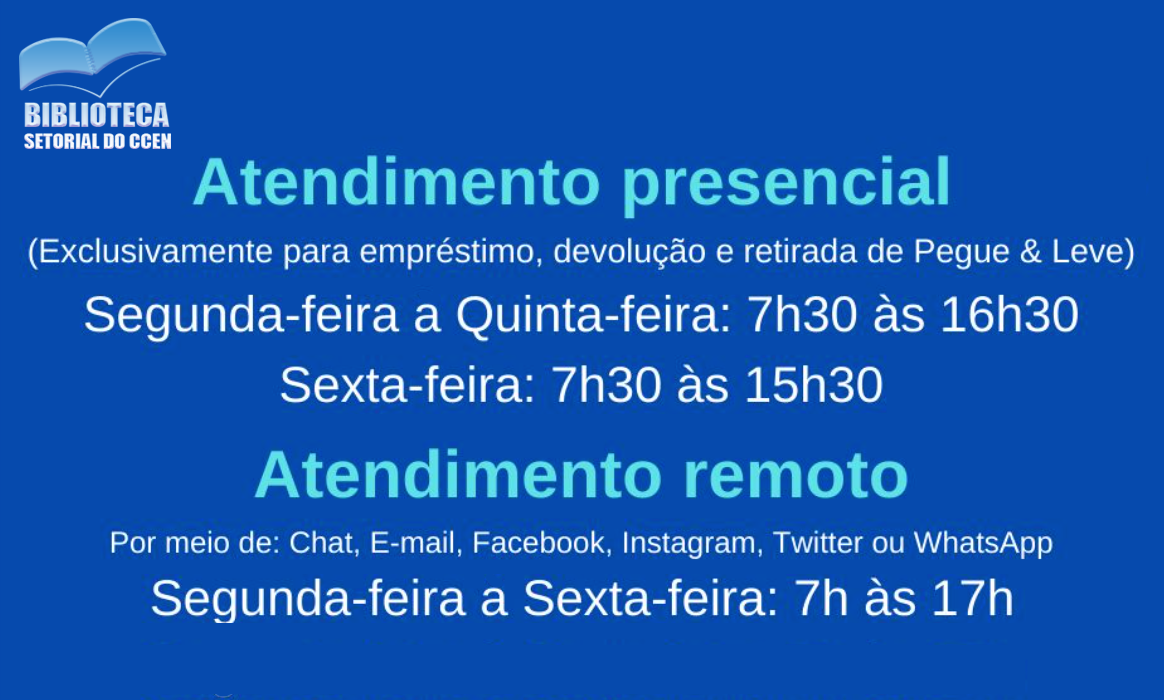 BIBLIOTECA
SETORIAL DO CCEN

Atendimento presencial

(Exclusivamente para empréstimo, devolução e retirada de Pegue & Leve)

Segunda-feira a Quinta-feira: 7h30 às 16h30

Sexta-feira: 7h30 às 15h30

Atendimento remoto

Por meio de: Chat, E-mail, Facebook, Instagram, Twitter ou WhatsApp

Segunda-feira a Sexta-feira: 7h às 17h